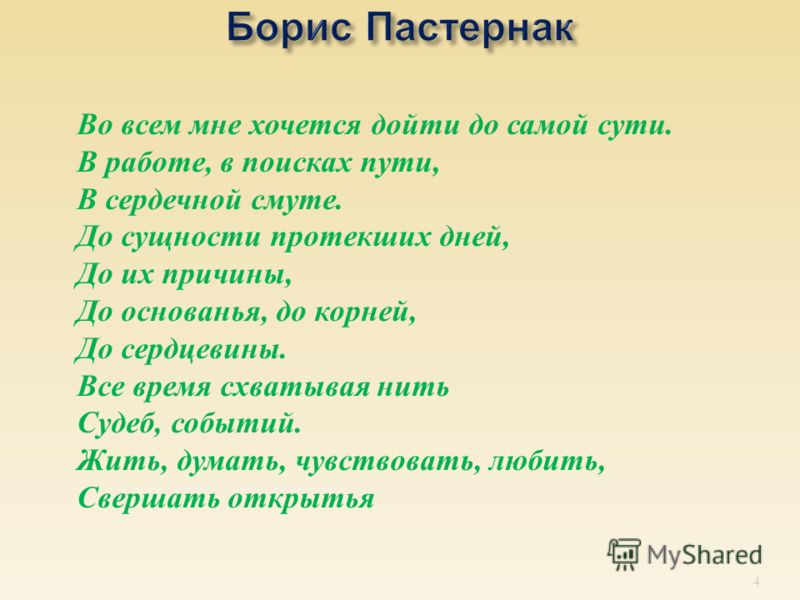 Борис Пастернак

Во всем мне хочется дойти до самой сути.
В работе, в поисках пути,
В сердечной смуте.
До сущности протекших дней,
До их причины,
До основанья, до корней,
До сердцевины.
Все время схватывая нить
Судеб, событий.
Жить, думать, чувствовать, любить,
Свершать открытья

MyShared

4